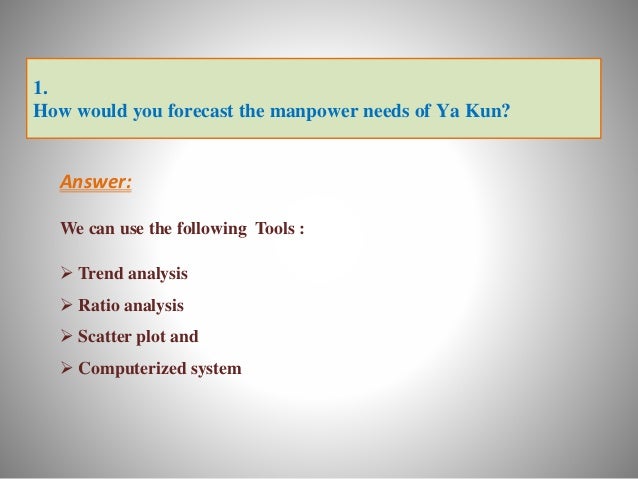 1.
How would you forecast the manpower needs of Ya Kun?

Answer:

We can use the following Tools :

➢ Trend analysis
➢ Ratio analysis
➢ Scatter plot and
➢ Computerized system